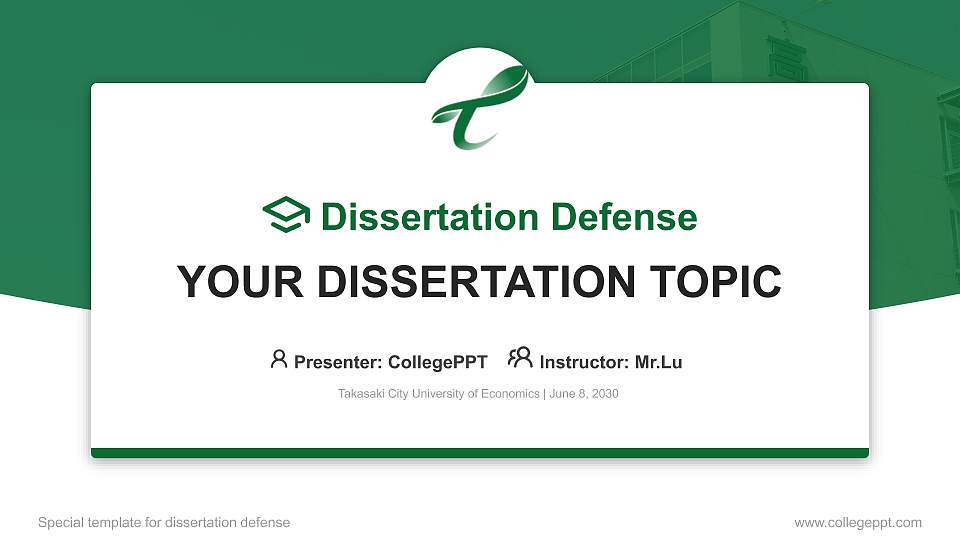 Dissertation Defense

YOUR DISSERTATION TOPIC

Presenter: CollegePPT Instructor: Mr.Lu

Takasaki City University of Economics | June 8, 2030

Special template for dissertation defense

www.collegeppt.com